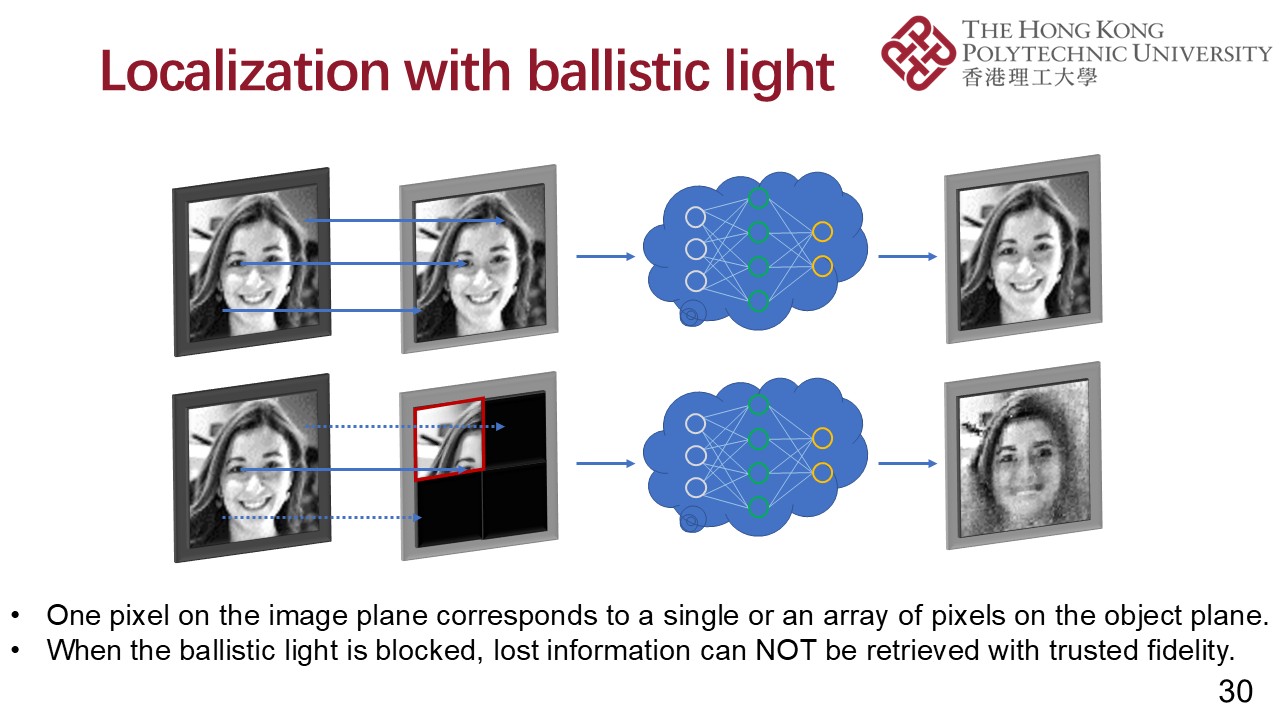 Localization with ballistic light

THE HONG KONG POLYTECHNIC UNIVERSITY
香港理工大學

• One pixel on the image plane corresponds to a single or an array of pixels on the object plane.
• When the ballistic light is blocked, lost information can NOT be retrieved with trusted fidelity.

30